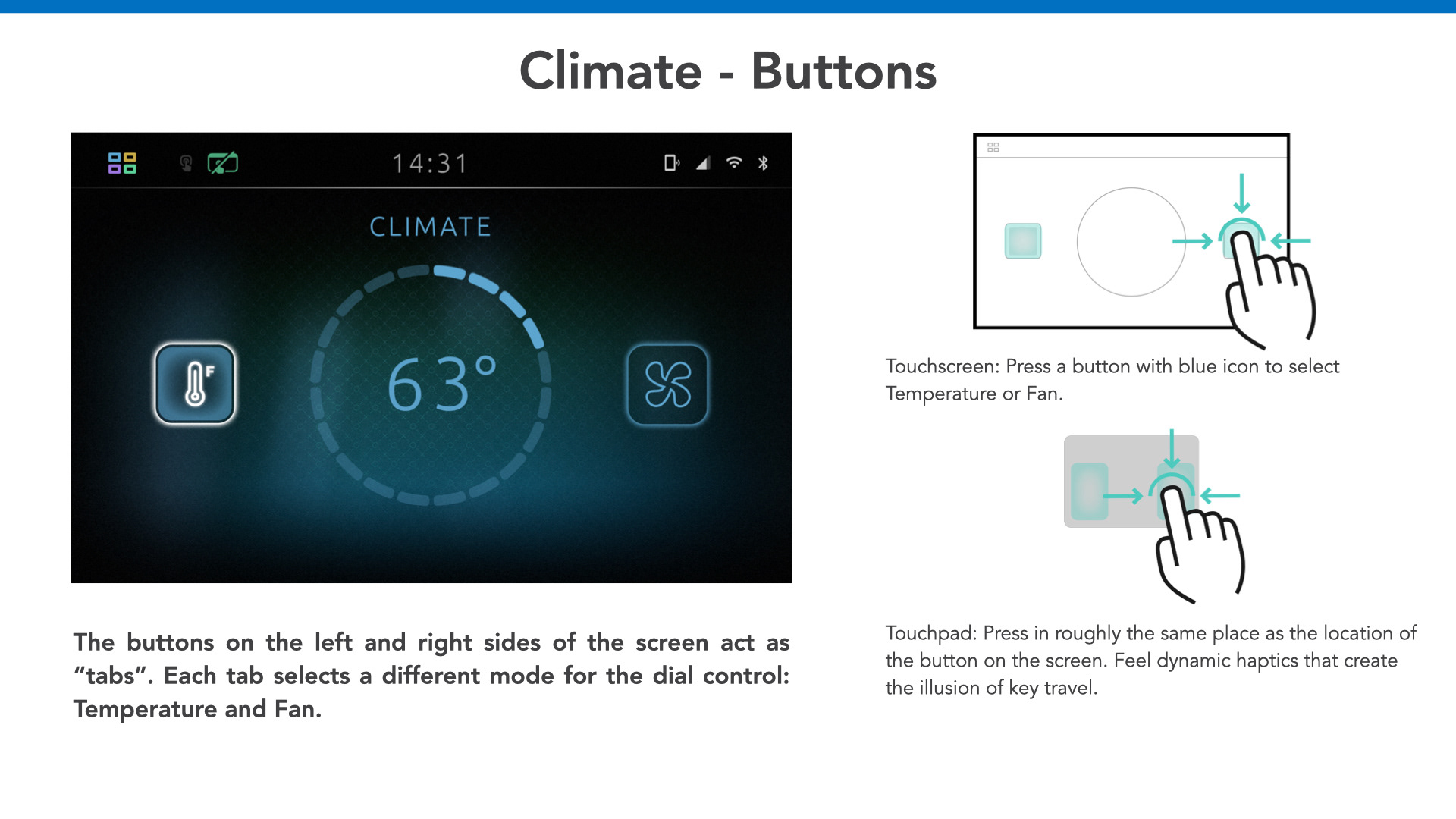 Climate - Buttons

14:31

CLIMATE

F

63°

The buttons on the left and right sides of the screen act as "tabs". Each tab selects a different mode for the dial control: Temperature and Fan.

Touchscreen: Press a button with blue icon to select Temperature or Fan.

Touchpad: Press in roughly the same place as the location of the button on the screen. Feel dynamic haptics that create the illusion of key travel.